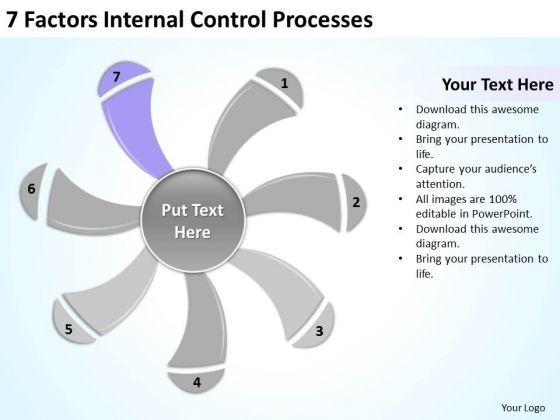 7 Factors Internal Control Processes

7

1

6

2

Put Text Here

5

3

4

Your Text Here

• Download this awesome diagram.
• Bring your presentation to life.
• Capture your audience's attention.
• All images are 100% editable in PowerPoint.
• Download this awesome diagram.
• Bring your presentation to life.

Your Logo